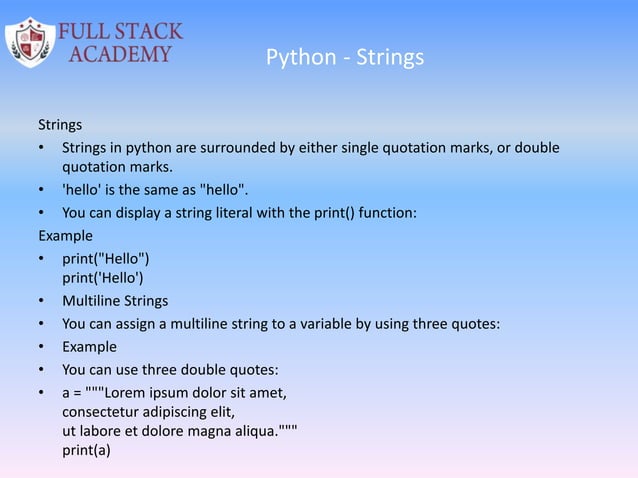 FULL STACK ACADEMY

Python - Strings

Strings

• Strings in python are surrounded by either single quotation marks, or double quotation marks.
• 'hello' is the same as "hello".
• You can display a string literal with the print() function:

Example

• print("Hello")
print('Hello')
• Multiline Strings
• You can assign a multiline string to a variable by using three quotes:
• Example
• You can use three double quotes:
• a = """Lorem ipsum dolor sit amet,
consectetur adipiscing elit,
ut labore et dolore magna aliqua."""
print(a)